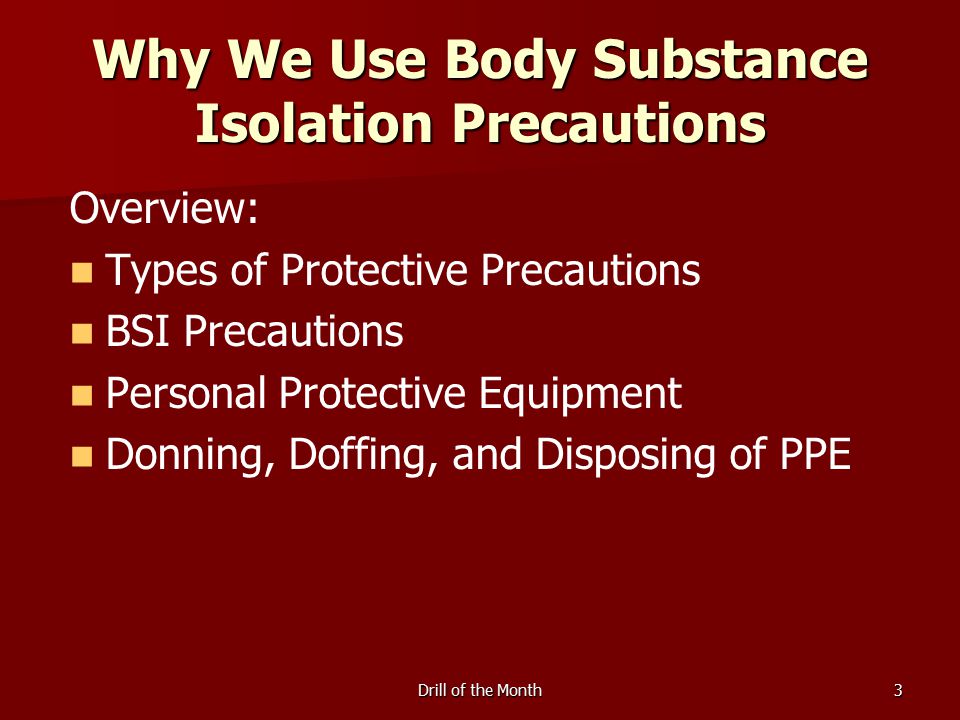 Why We Use Body Substance Isolation Precautions

Overview:

- Types of Protective Precautions
- BSI Precautions
- Personal Protective Equipment
- Donning, Doffing, and Disposing of PPE

Drill of the Month

3